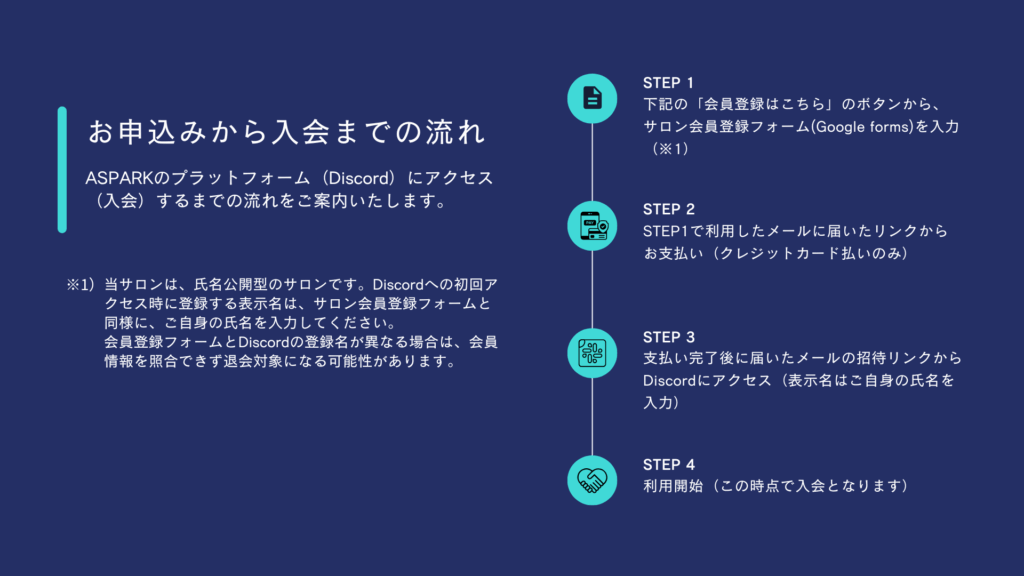 お申込みから入会までの流れ

ASPARKのプラットフォーム（Discord）にアクセス（入会）するまでの流れをご案内いたします。

※1）当サロンは、氏名公開型のサロンです。Discordへの初回アクセス時に登録する表示名は、サロン会員登録フォームと同様に、ご自身の氏名を入力してください。
会員登録フォームとDiscordの登録名が異なる場合は、会員情報を照合できず退会対象になる可能性があります。

STEP 1
下記の「会員登録はこちら」のボタンから、サロン会員登録フォーム(Google forms)を入力（※1）

STEP 2
STEP1で利用したメールに届いたリンクからお支払い（クレジットカード払いのみ）

STEP 3
支払い完了後に届いたメールの招待リンクからDiscordにアクセス（表示名はご自身の氏名を入力）

STEP 4
利用開始（この時点で入会となります）